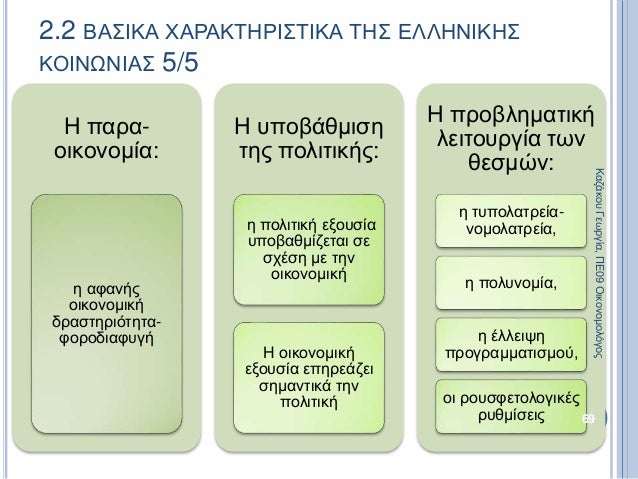 2.2 ΒΑΣΙΚΑ ΧΑΡΑΚΤΗΡΙΣΤΙΚΑ ΤΗΣ ΕΛΛΗΝΙΚΗΣ ΚΟΙΝΩΝΙΑΣ 5/5

Η παρα-οικονομία:

η αφανής οικονομική δραστηριότητα-φοροδιαφυγή

Η υποβάθμιση της πολιτικής:

η πολιτική εξουσία υποβαθμίζεται σε σχέση με την οικονομική

Η οικονομική εξουσία επηρεάζει σημαντικά την πολιτική

Η προβληματική λειτουργία των θεσμών:

η τυπολατρεία-νομολατρεία,

η πολυνομία,

η έλλειψη προγραμματισμού,

οι ρουσφετολογικές ρυθμίσεις

Καζάκου Γεωργία, ΠΕ09 Οικονομολόγος

69